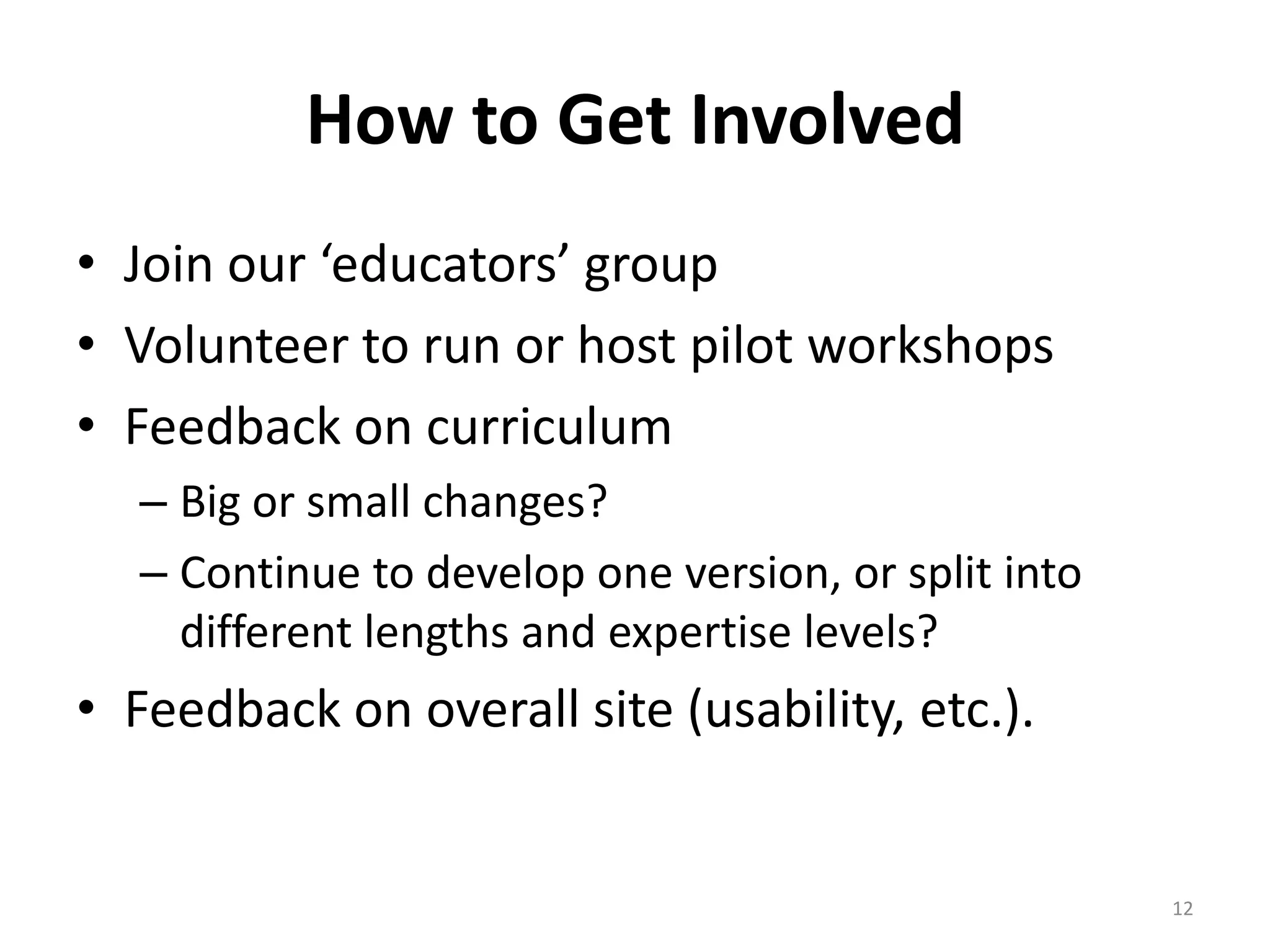 How to Get Involved

• Join our ‘educators’ group
• Volunteer to run or host pilot workshops
• Feedback on curriculum
– Big or small changes?
– Continue to develop one version, or split into different lengths and expertise levels?
• Feedback on overall site (usability, etc.).

12